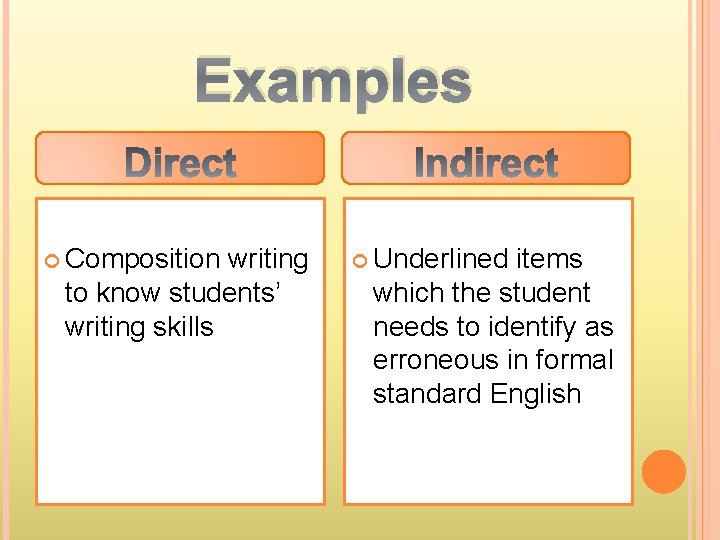 Examples

Direct

Composition writing to know students' writing skills

Indirect

Underlined items which the student needs to identify as erroneous in formal standard English